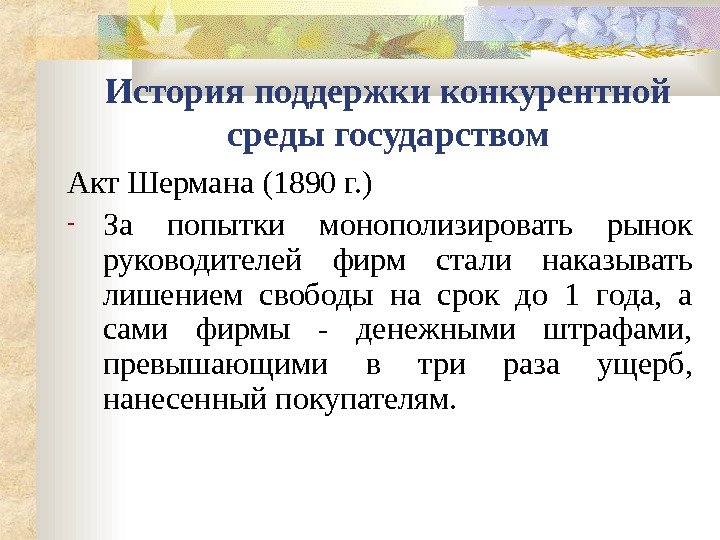 История поддержки конкурентной среды государством

Акт Шермана (1890 г.)

- За попытки монополизировать рынок руководителей фирм стали наказывать лишением свободы на срок до 1 года, а сами фирмы - денежными штрафами, превышающими в три раза ущерб, нанесенный покупателям.